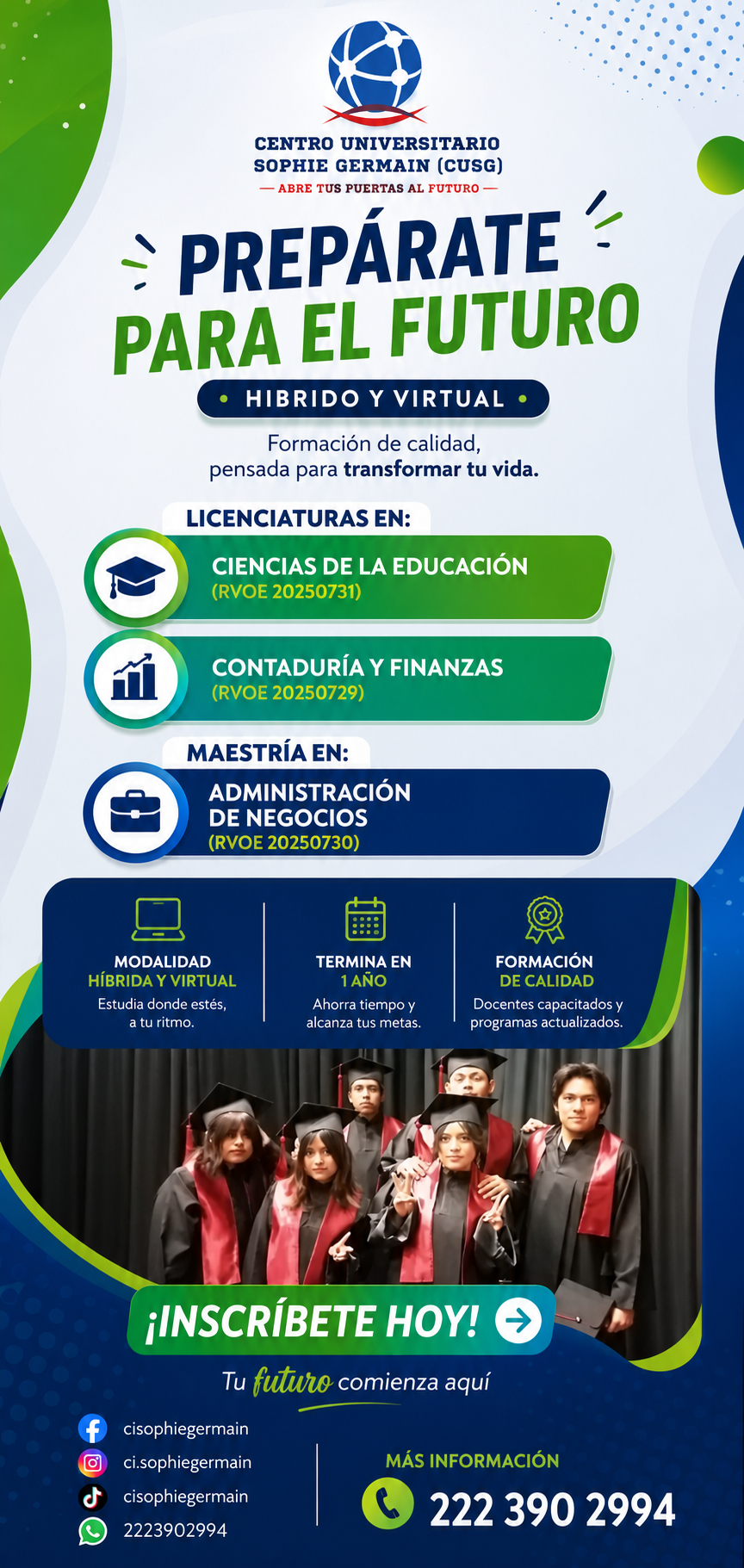 CENTRO UNIVERSITARIO SOPHIE GERMAIN (CUSG)
— ABRE TUS PUERTAS AL FUTURO —

PREPÁRATE PARA EL FUTURO

• HIBRIDO Y VIRTUAL •

Formación de calidad, pensada para transformar tu vida.

LICENCIATURAS EN:

CIENCIAS DE LA EDUCACIÓN
(RVOE 20250731)

CONTADURÍA Y FINANZAS
(RVOE 20250729)

MAESTRÍA EN:

ADMINISTRACIÓN DE NEGOCIOS
(RVOE 20250730)

MODALIDAD
HÍBRIDA Y VIRTUAL
Estudia donde estés, a tu ritmo.

TERMINA EN
1 AÑO
Ahorra tiempo y alcanza tus metas.

FORMACIÓN
DE CALIDAD
Docentes capacitados y programas actualizados.

¡INSCRÍBETE HOY!

Tu futuro comienza aquí

cisophiegermain
ci.sophiegermain
cisophiegermain
2223902994

MÁS INFORMACIÓN
222 390 2994